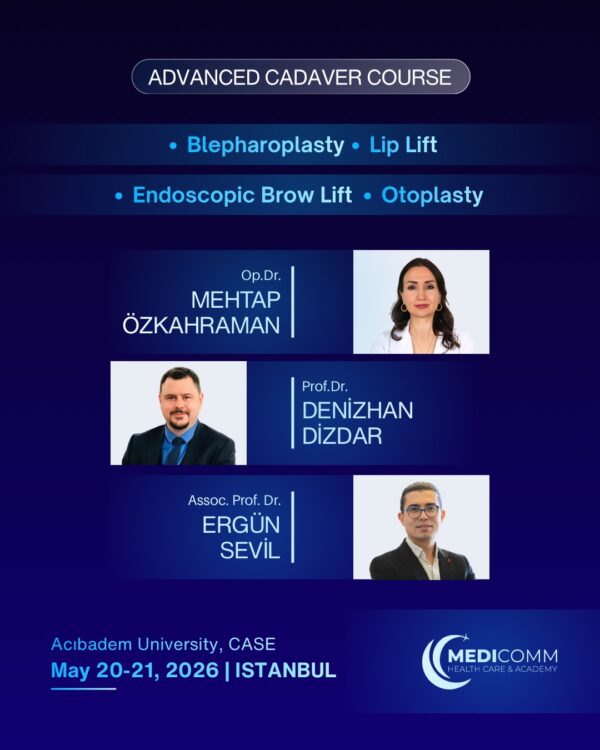 ADVANCED CADAVER COURSE

• Blepharoplasty • Lip Lift

• Endoscopic Brow Lift • Otoplasty

Op.Dr.
MEHTAP ÖZKAHRAMAN

Prof.Dr.
DENİZHAN DİZDAR

Assoc. Prof. Dr.
ERGÜN SEVİL

Acıbadem University, CASE
May 20-21, 2026 | ISTANBUL

MEDICOMM
HEALTH CARE & ACADEMY